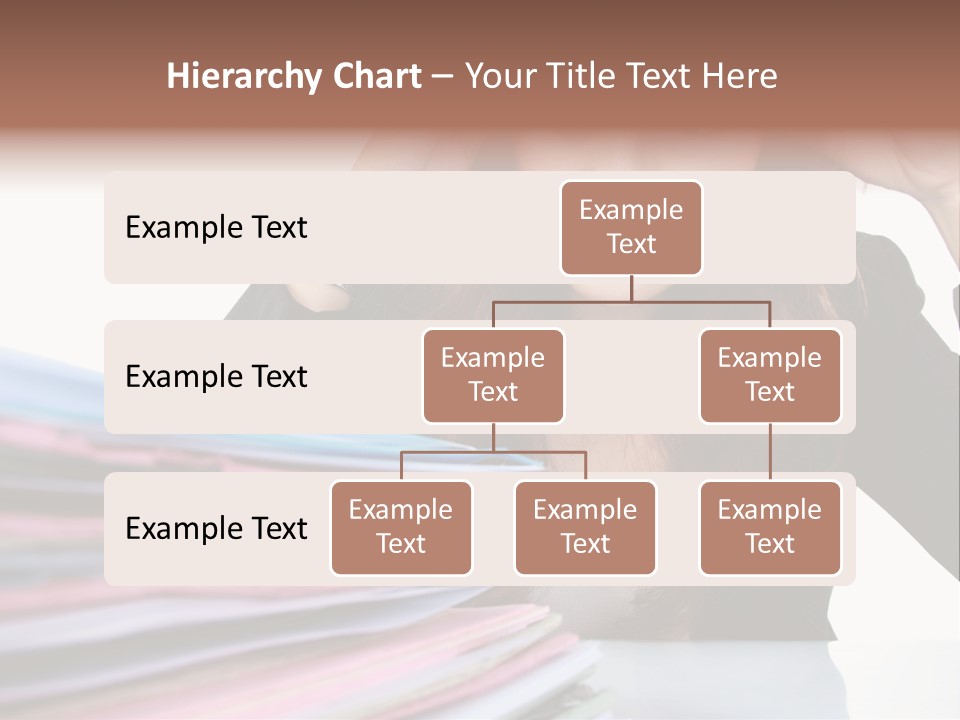 Hierarchy Chart – Your Title Text Here

Example Text

Example Text

Example Text

Example Text

Example Text

Example Text

Example Text

Example Text

Example Text